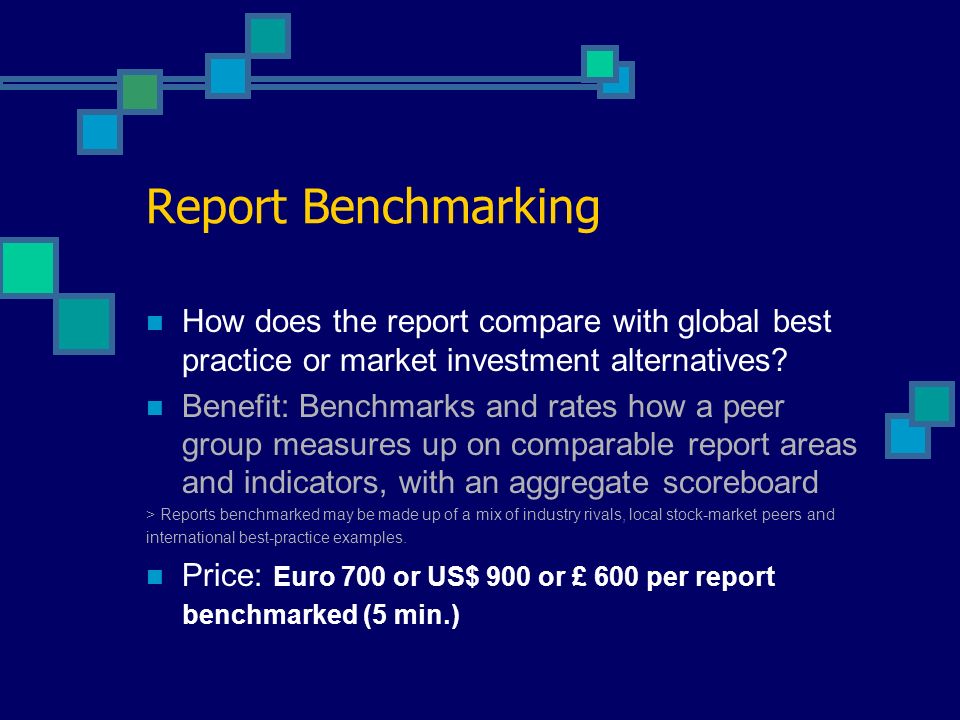 Report Benchmarking

How does the report compare with global best practice or market investment alternatives?

Benefit: Benchmarks and rates how a peer group measures up on comparable report areas and indicators, with an aggregate scoreboard

> Reports benchmarked may be made up of a mix of industry rivals, local stock-market peers and international best-practice examples.

Price: Euro 700 or US$ 900 or £ 600 per report benchmarked (5 min.)